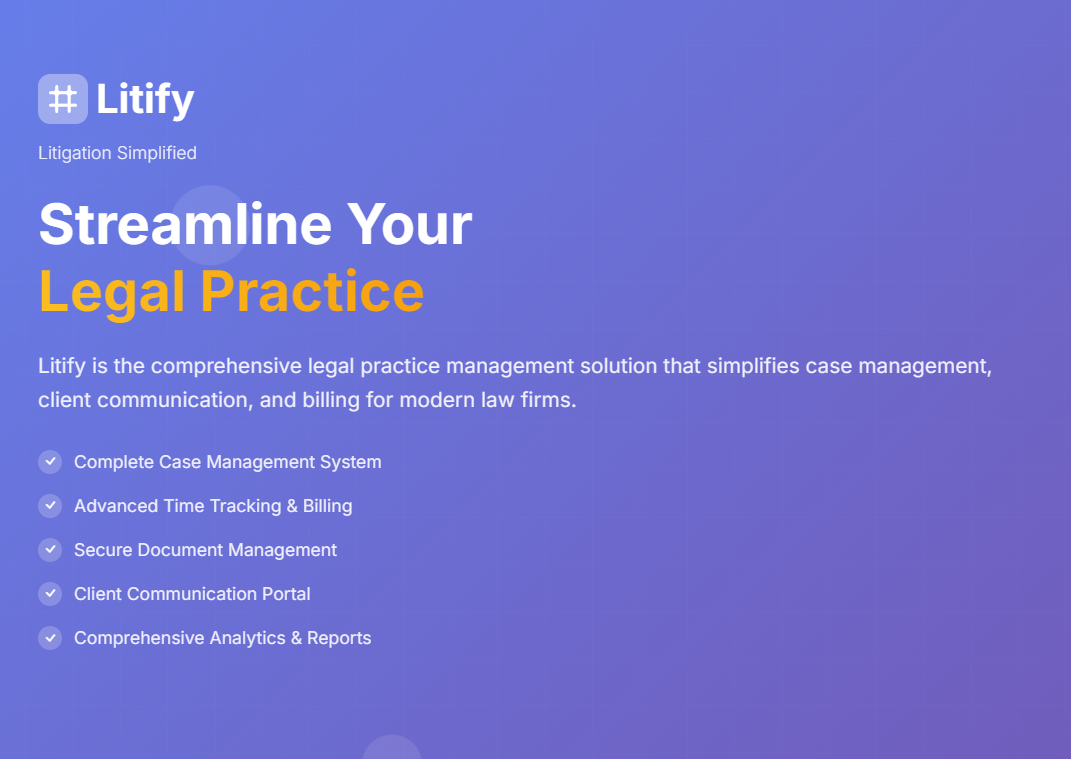 Litify

Litigation Simplified

Streamline Your
Legal Practice

Litify is the comprehensive legal practice management solution that simplifies case management, client communication, and billing for modern law firms.

Complete Case Management System

Advanced Time Tracking & Billing

Secure Document Management

Client Communication Portal

Comprehensive Analytics & Reports